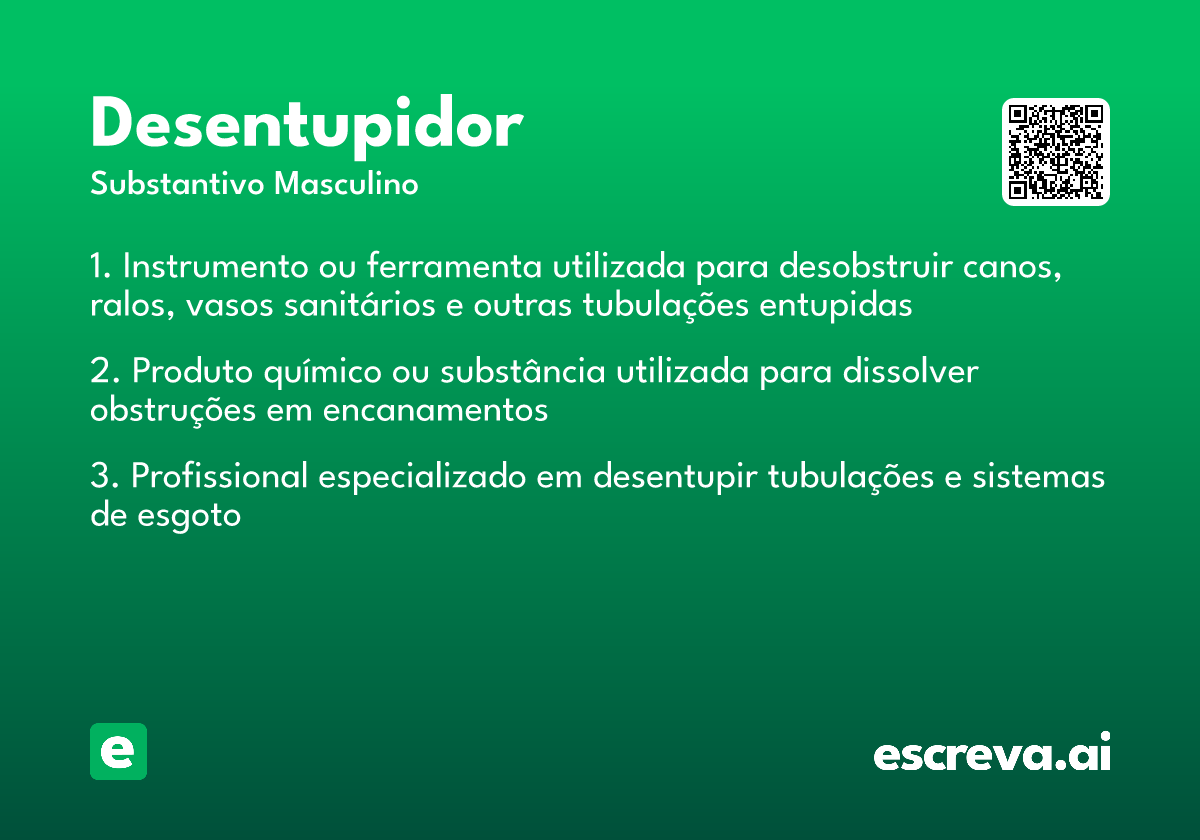 Desentupidor
Substantivo Masculino

1. Instrumento ou ferramenta utilizada para desobstruir canos, ralos, vasos sanitários e outras tubulações entupidas

2. Produto químico ou substância utilizada para dissolver obstruções em encanamentos

3. Profissional especializado em desentupir tubulações e sistemas de esgoto

e

escreva.ai